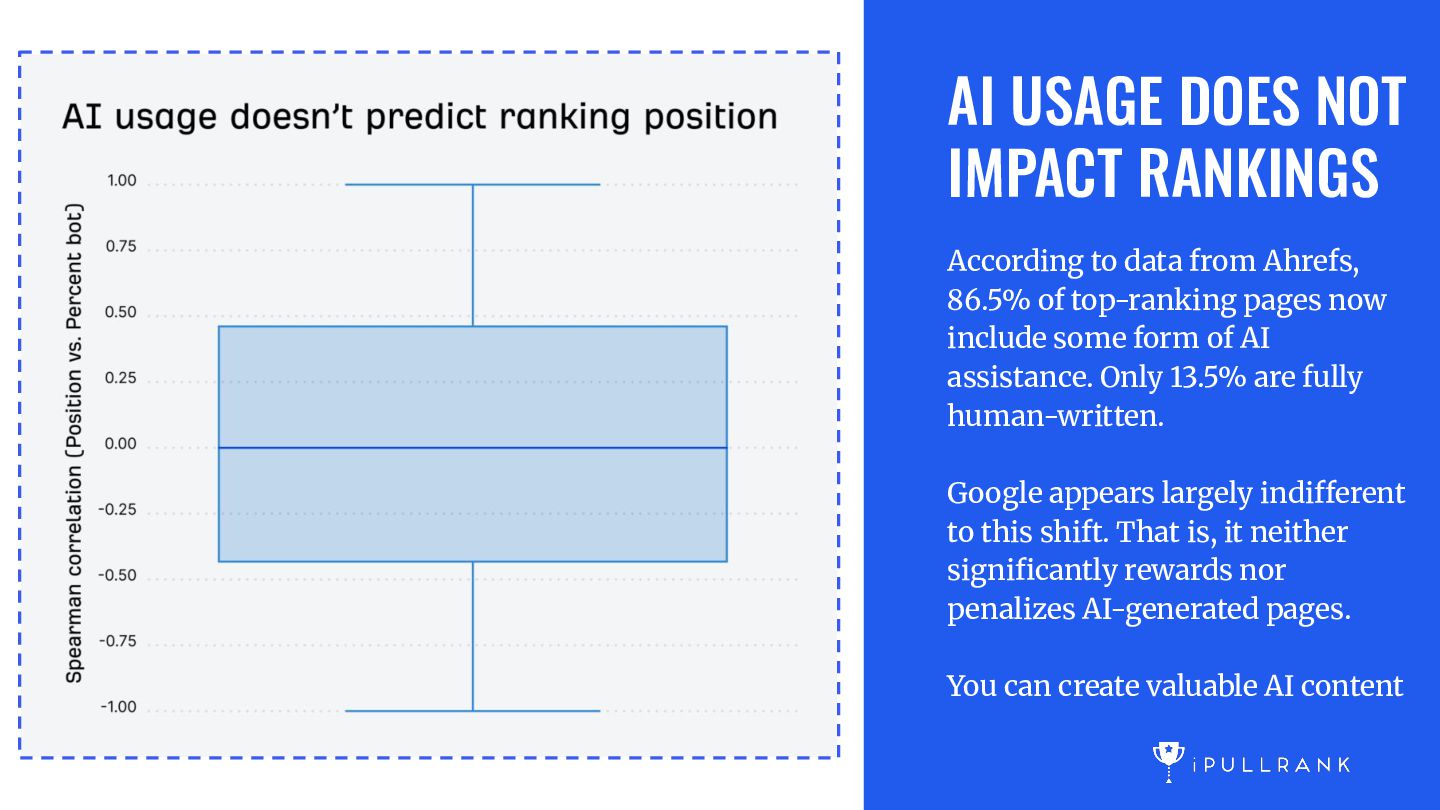 AI usage doesn't predict ranking position

Spearman correlation (Position vs. Percent bot)

1.00
0.75
0.50
0.25
0.00
-0.25
-0.50
-0.75
-1.00

AI USAGE DOES NOT IMPACT RANKINGS

According to data from Ahrefs, 86.5% of top-ranking pages now include some form of AI assistance. Only 13.5% are fully human-written.

Google appears largely indifferent to this shift. That is, it neither significantly rewards nor penalizes AI-generated pages.

You can create valuable AI content

iPULLRANK